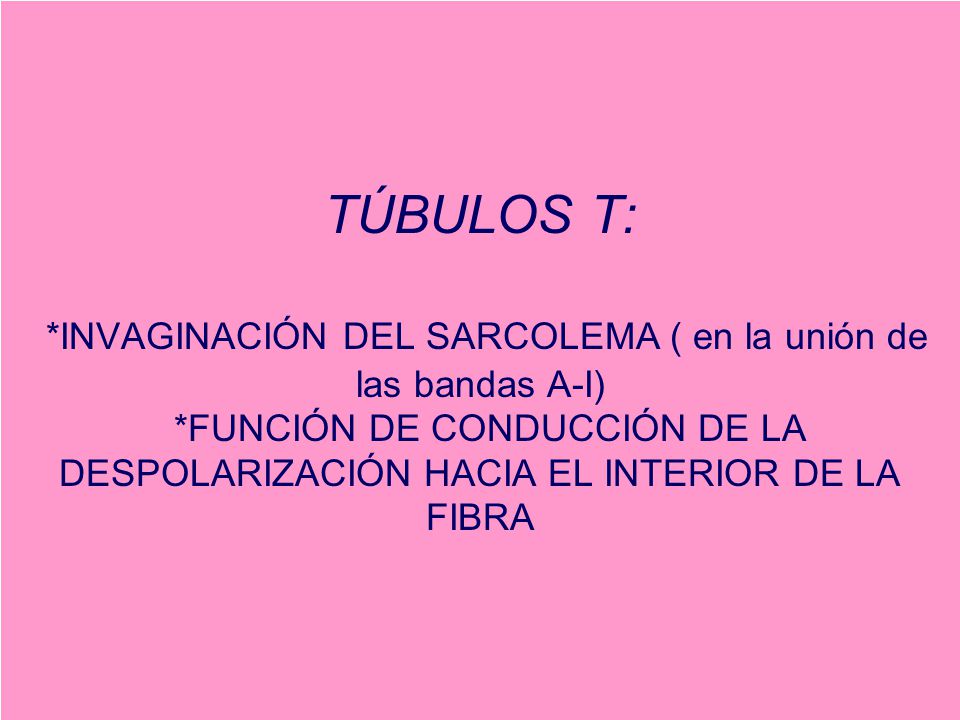 TÚBULOS T:

*INVAGINACIÓN DEL SARCOLEMA ( en la unión de las bandas A-I)
*FUNCIÓN DE CONDUCCIÓN DE LA DESPOLARIZACIÓN HACIA EL INTERIOR DE LA FIBRA